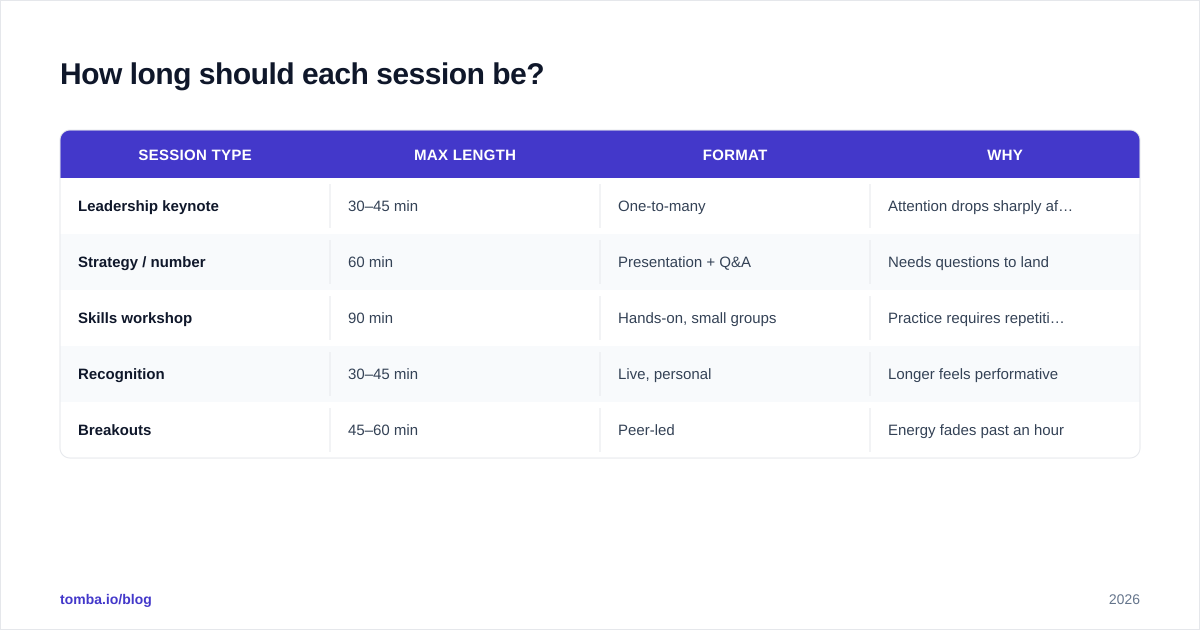 How long should each session be?

| SESSION TYPE | MAX LENGTH | FORMAT | WHY |
|---|---|---|---|
| Leadership keynote | 30–45 min | One-to-many | Attention drops sharply af… |
| Strategy / number | 60 min | Presentation + Q&A | Needs questions to land |
| Skills workshop | 90 min | Hands-on, small groups | Practice requires repetiti… |
| Recognition | 30–45 min | Live, personal | Longer feels performative |
| Breakouts | 45–60 min | Peer-led | Energy fades past an hour |

tomba.io/blog

2026